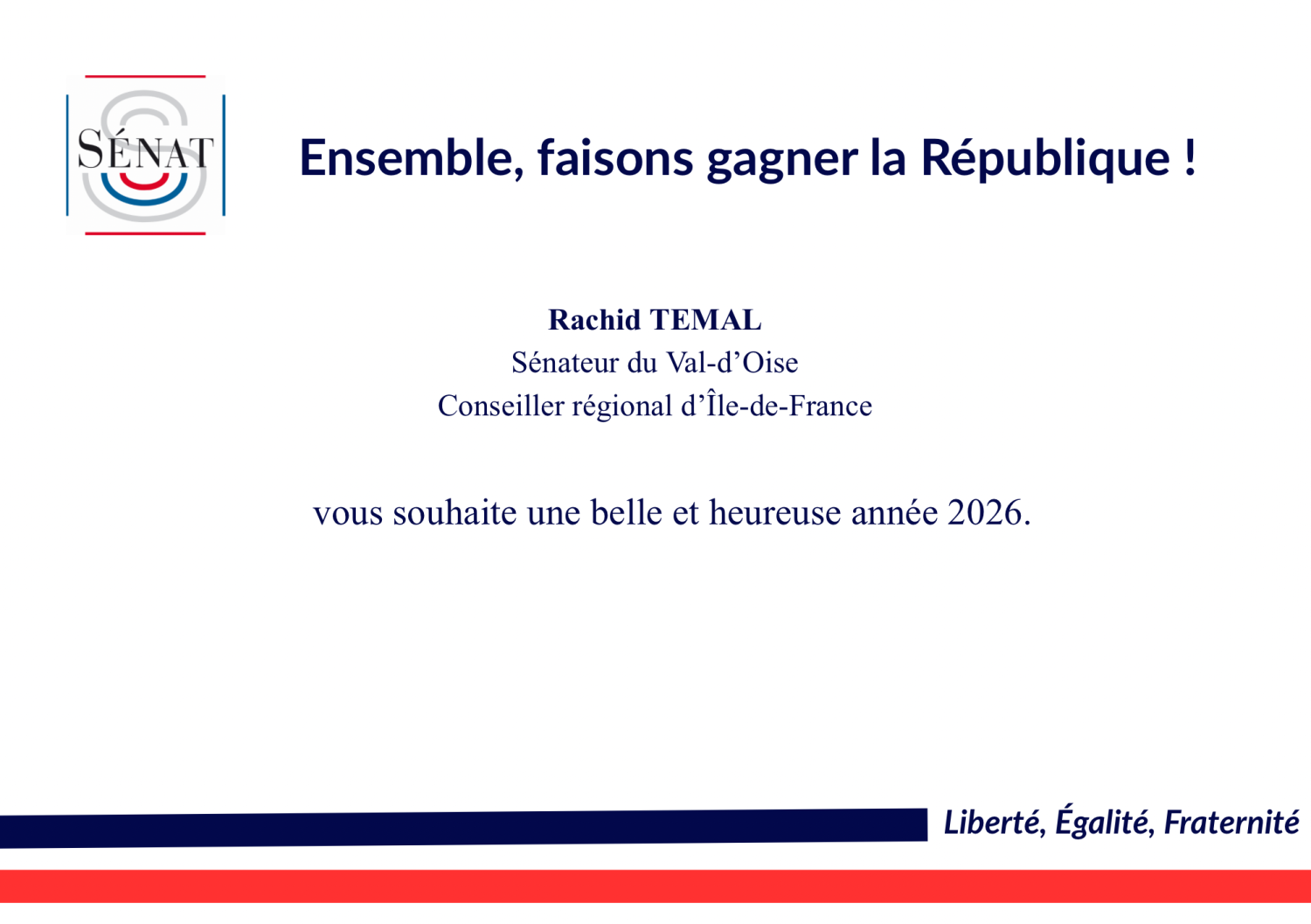 SÉNAT

Ensemble, faisons gagner la République !

Rachid TEMAL
Sénateur du Val-d'Oise
Conseiller régional d'Île-de-France

vous souhaite une belle et heureuse année 2026.

Liberté, Égalité, Fraternité